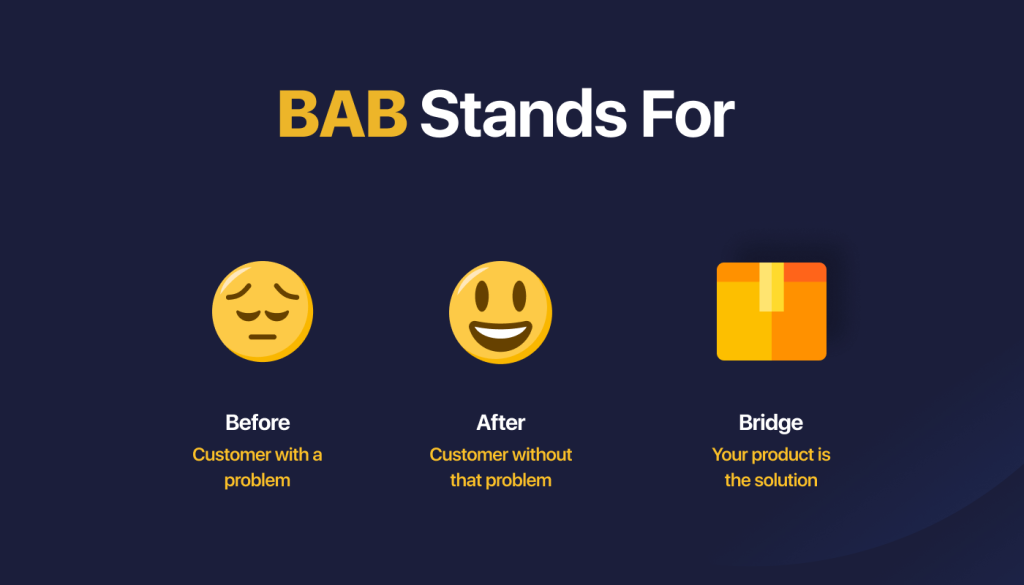 BAB Stands For

Before
Customer with a problem

After
Customer without that problem

Bridge
Your product is the solution